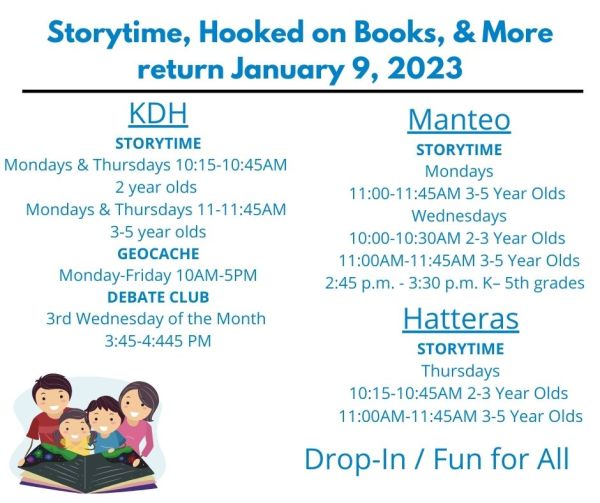 Storytime, Hooked on Books, & More return January 9, 2023

KDH
STORYTIME
Mondays & Thursdays 10:15-10:45AM
2 year olds
Mondays & Thursdays 11-11:45AM
3-5 year olds
GEOCACHE
Monday-Friday 10AM-5PM
DEBATE CLUB
3rd Wednesday of the Month
3:45-4:445 PM

Manteo
STORYTIME
Mondays
11:00-11:45AM 3-5 Year Olds
Wednesdays
10:00-10:30AM 2-3 Year Olds
11:00AM-11:45AM 3-5 Year Olds
2:45 p.m. - 3:30 p.m. K– 5th grades

Hatteras
STORYTIME
Thursdays
10:15-10:45AM 2-3 Year Olds
11:00AM-11:45AM 3-5 Year Olds

Drop-In / Fun for All